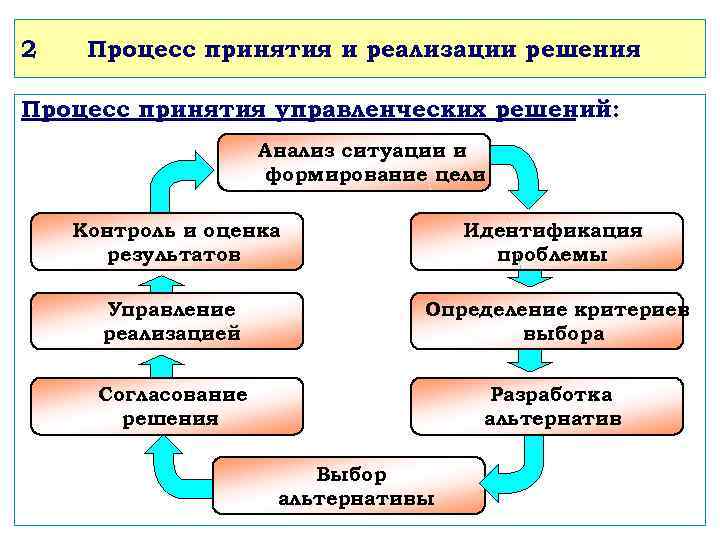 2 Процесс принятия и реализации решения

Процесс принятия управленческих решений:

Анализ ситуации и формирование цели

Идентификация проблемы

Определение критериев выбора

Разработка альтернатив

Выбор альтернативы

Согласование решения

Управление реализацией

Контроль и оценка результатов